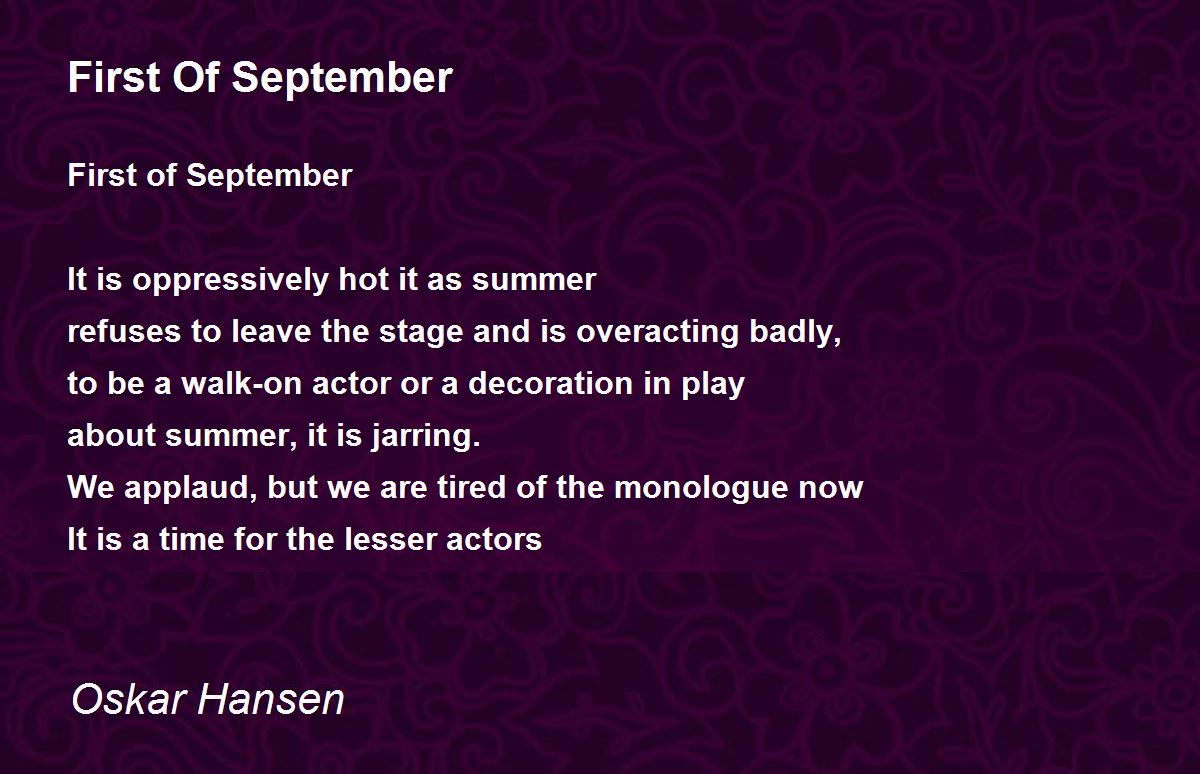 First Of September

First of September

It is oppressively hot it as summer
refuses to leave the stage and is overacting badly,
to be a walk-on actor or a decoration in play
about summer, it is jarring.
We applaud, but we are tired of the monologue now
It is a time for the lesser actors

Oskar Hansen